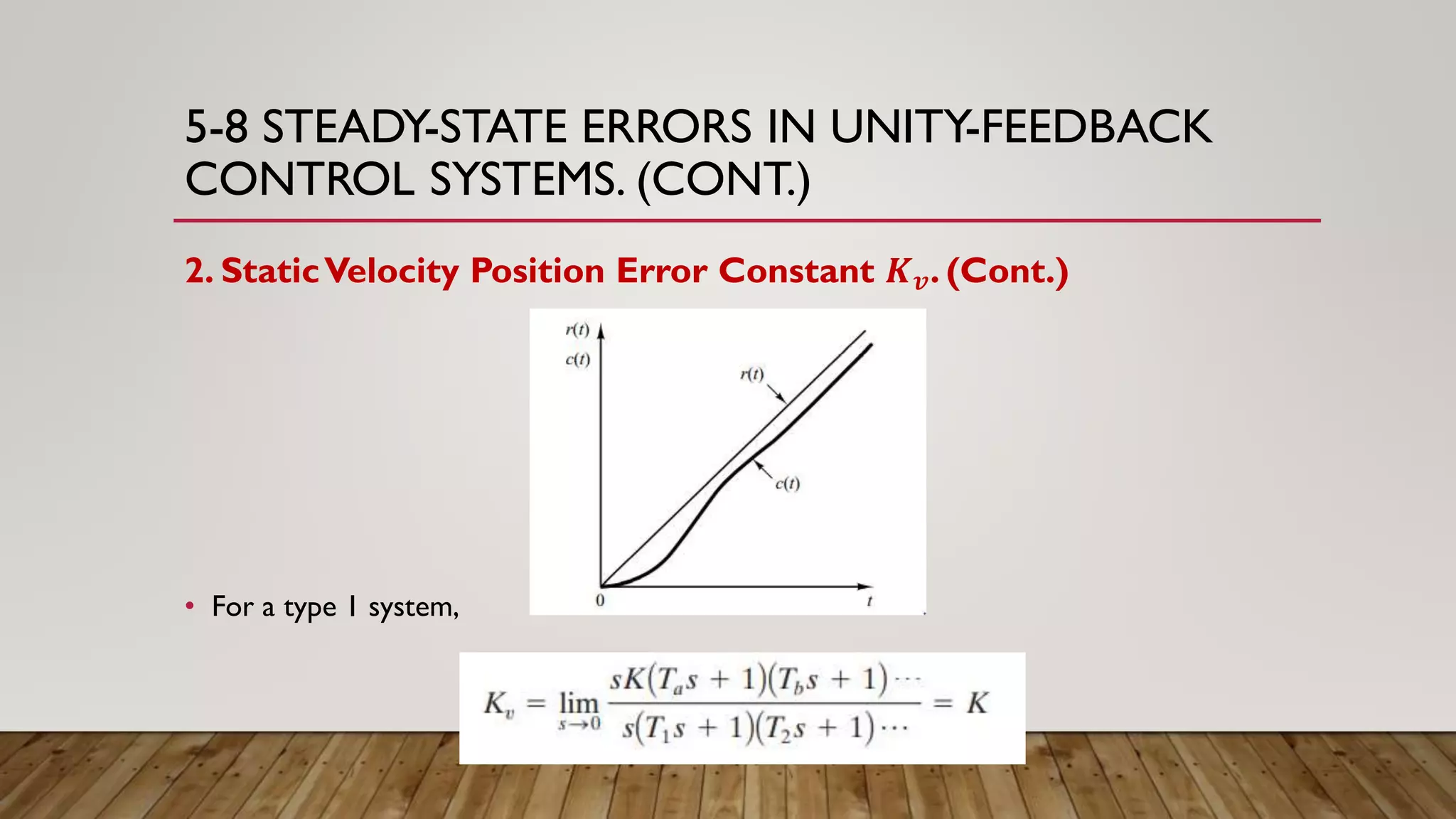 5-8 STEADY-STATE ERRORS IN UNITY-FEEDBACK CONTROL SYSTEMS. (CONT.)

2. Static Velocity Position Error Constant $K_v$. (Cont.)

$r(t)$
$c(t)$
$r(t)$
$c(t)$
0
$t$

• For a type 1 system,

$K_v = \lim_{s \to 0} \frac{sK(T_a s + 1)(T_b s + 1)\cdots}{s(T_1 s + 1)(T_2 s + 1)\cdots} = K$